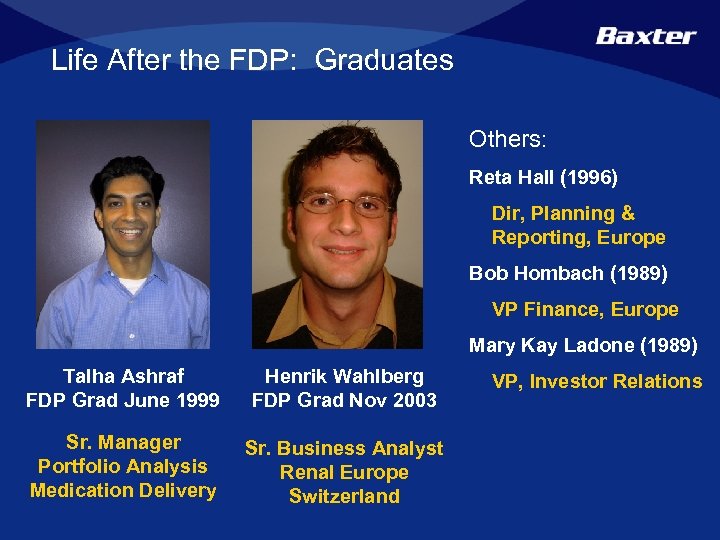 Baxter

Life After the FDP: Graduates

Talha Ashraf
FDP Grad June 1999

Sr. Manager
Portfolio Analysis
Medication Delivery

Henrik Wahlberg
FDP Grad Nov 2003

Sr. Business Analyst
Renal Europe
Switzerland

Others:

Reta Hall (1996)

Dir, Planning & Reporting, Europe

Bob Hombach (1989)

VP Finance, Europe

Mary Kay Ladone (1989)

VP, Investor Relations